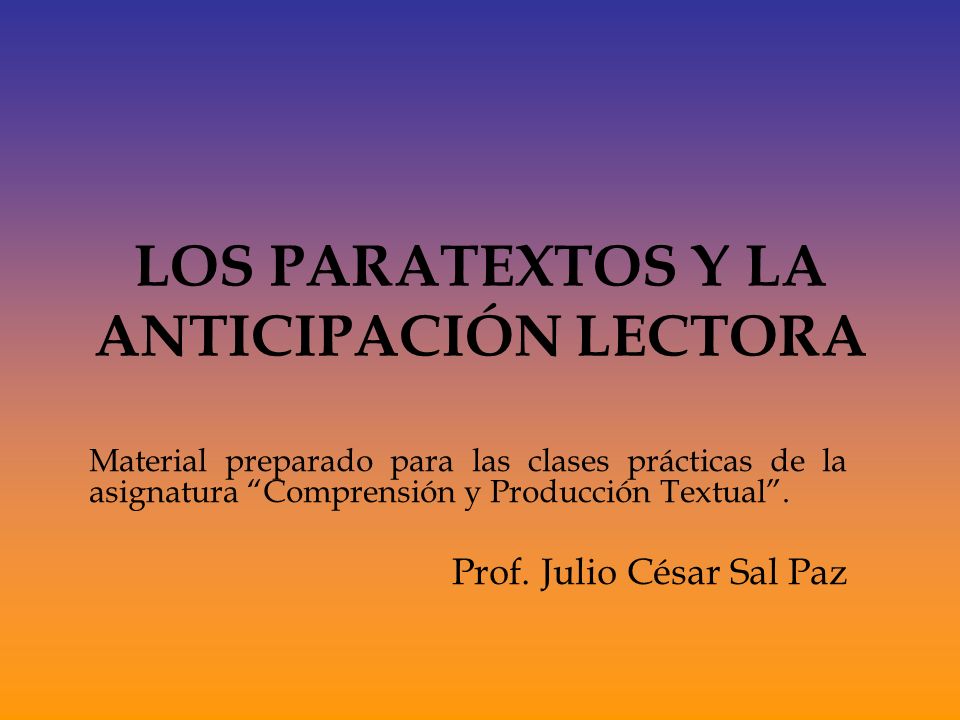 LOS PARATEXTOS Y LA ANTICIPACIÓN LECTORA

Material preparado para las clases prácticas de la asignatura “Comprensión y Producción Textual”.

Prof. Julio César Sal Paz